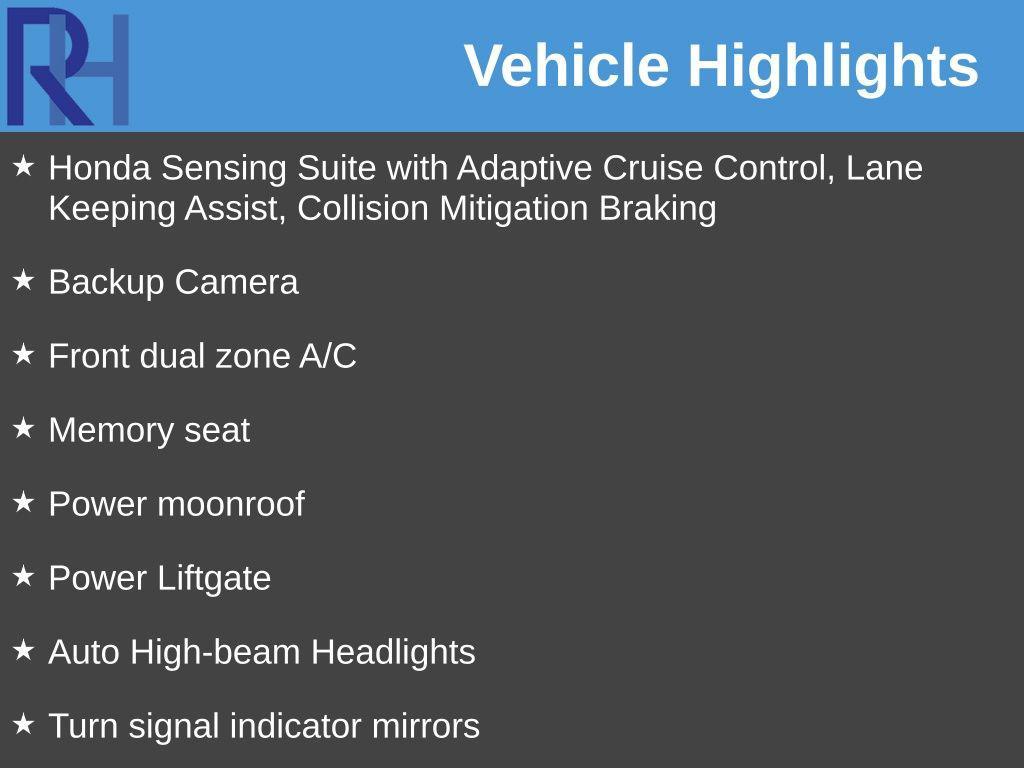 RH

Vehicle Highlights

★ Honda Sensing Suite with Adaptive Cruise Control, Lane Keeping Assist, Collision Mitigation Braking

★ Backup Camera

★ Front dual zone A/C

★ Memory seat

★ Power moonroof

★ Power Liftgate

★ Auto High-beam Headlights

★ Turn signal indicator mirrors